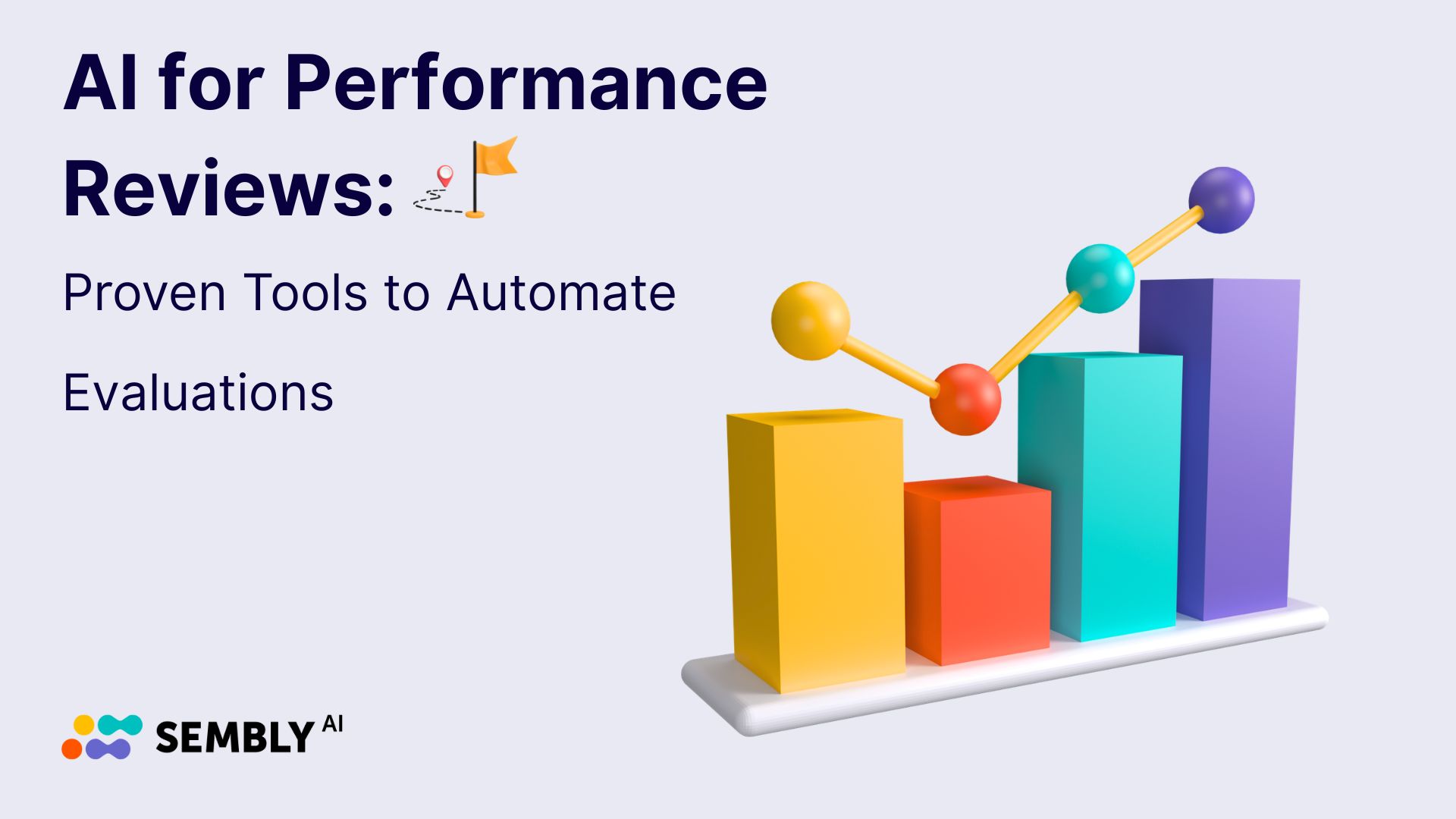 AI for Performance Reviews:

Proven Tools to Automate Evaluations

SEMBLY AI